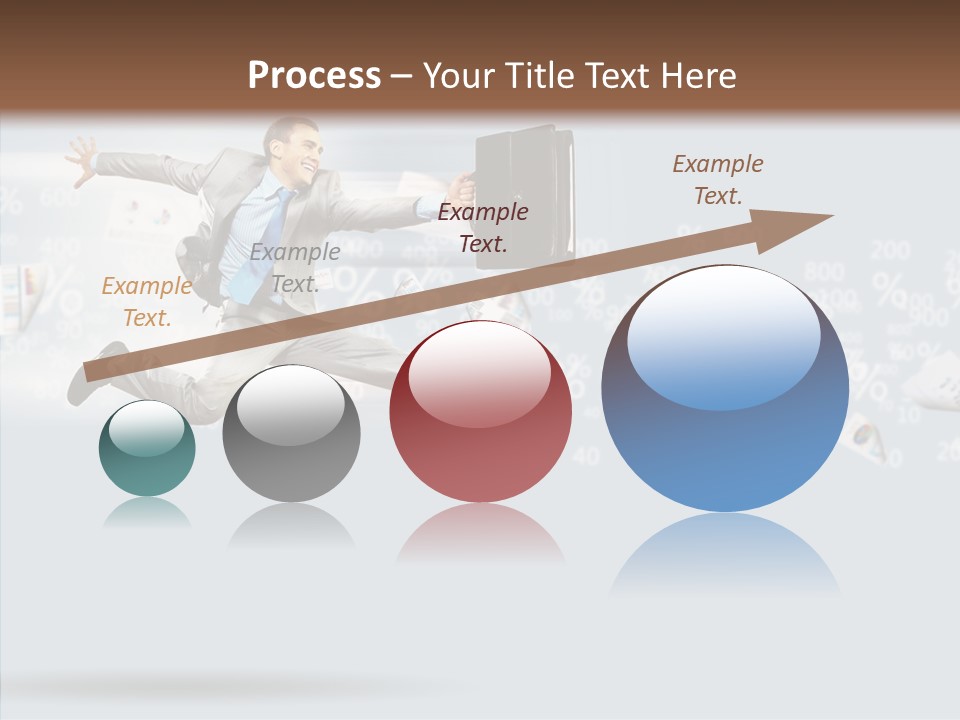 Process – Your Title Text Here

Example Text.

Example Text.

Example Text.

Example Text.